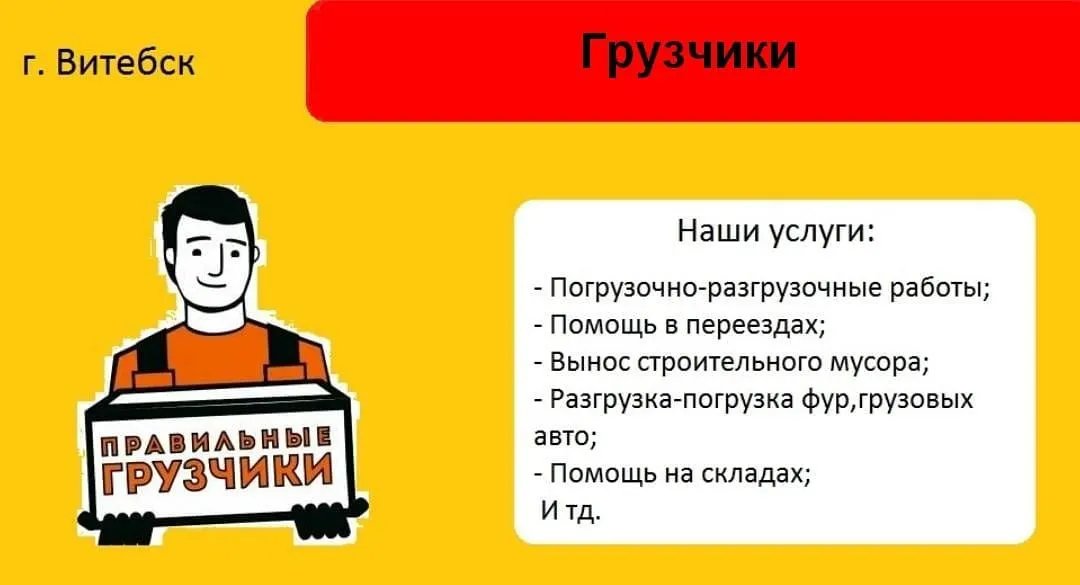 г. Витебск

Грузчики

ПРАВИЛЬНЫЕ ГРУЗЧИКИ

Наши услуги:

- Погрузочно-разгрузочные работы;
- Помощь в переездах;
- Вынос строительного мусора;
- Разгрузка-погрузка фур,грузовых авто;
- Помощь на складах;
И тд.